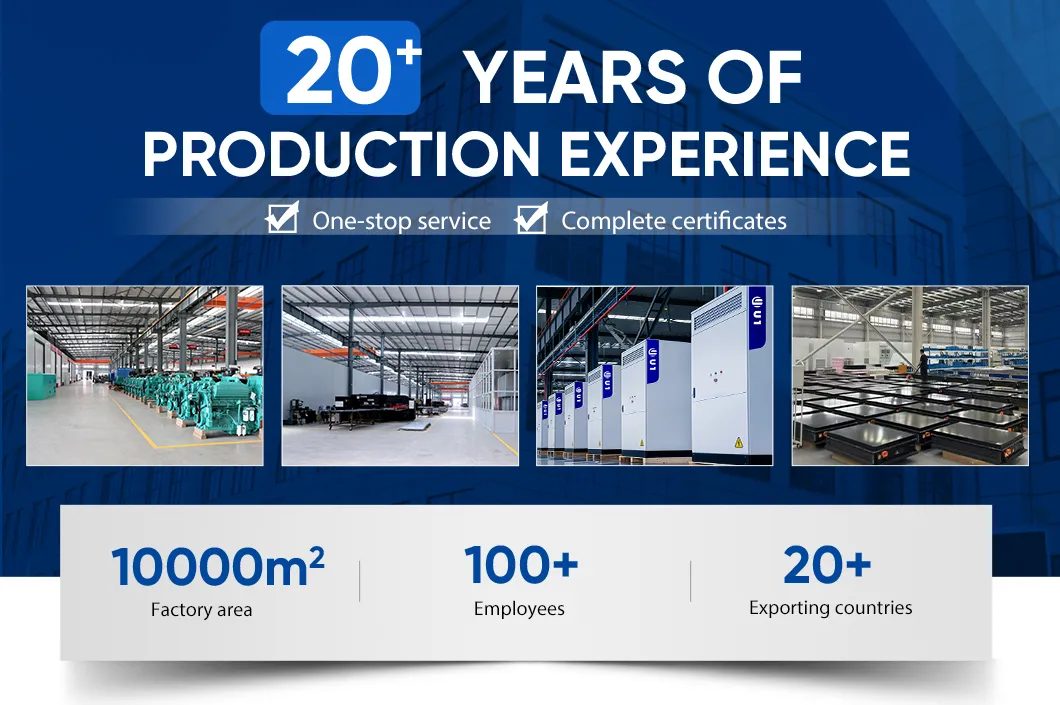 $20^+$ YEARS OF PRODUCTION EXPERIENCE

One-stop service Complete certificates

$10000m^2$
Factory area

100+
Employees

20+
Exporting countries